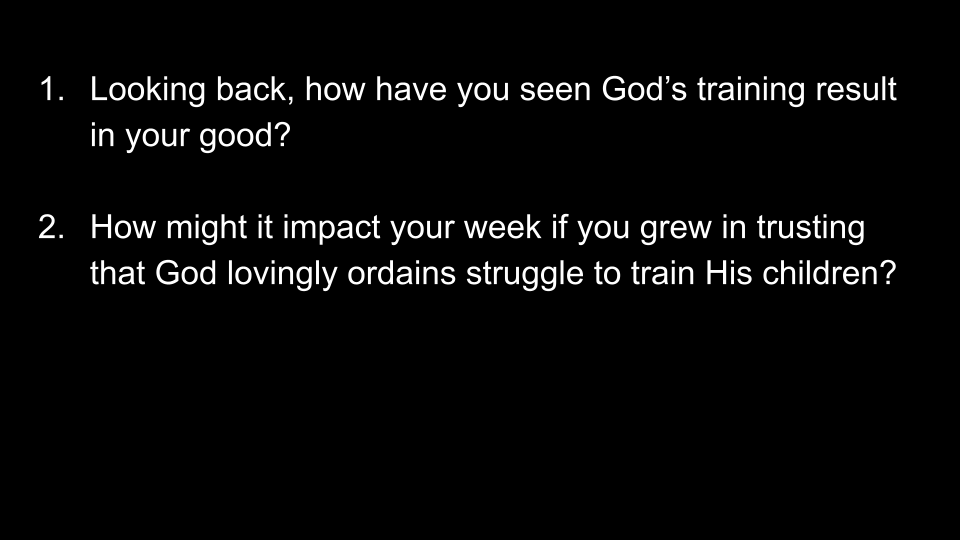 1. Looking back, how have you seen God’s training result in your good?

2. How might it impact your week if you grew in trusting that God lovingly ordains struggle to train His children?